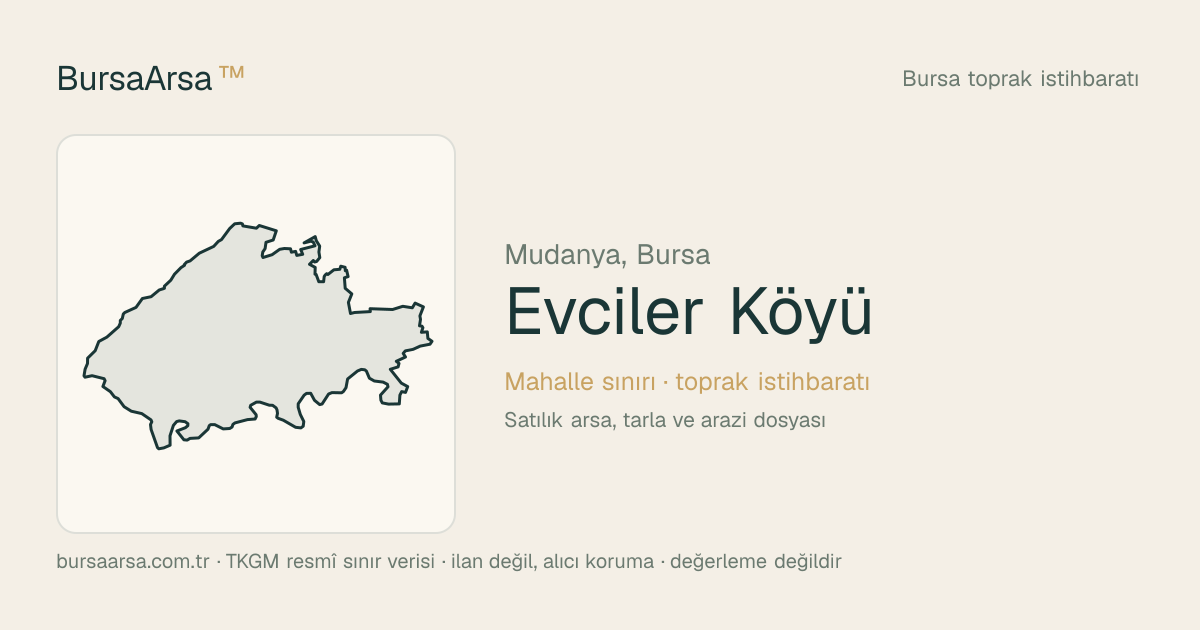 BursaArsa ™

Bursa toprak istihbaratı

Mudanya, Bursa

Evciler Köyü

Mahalle sınırı · toprak istihbaratı

Satılık arsa, tarla ve arazi dosyası

bursaarsa.com.tr · TKGM resmî sınır verisi · ilan değil, alıcı koruma · değerleme değildir